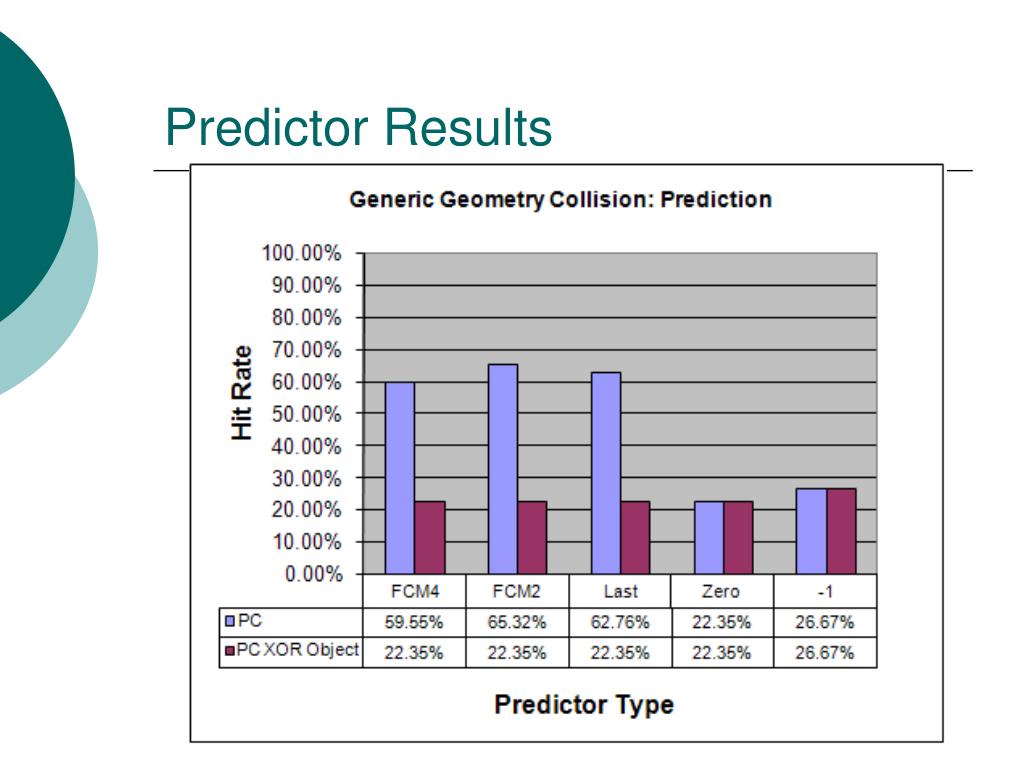 Predictor Results

Generic Geometry Collision: Prediction

Hit Rate

100.00%
90.00%
80.00%
70.00%
60.00%
50.00%
40.00%
30.00%
20.00%
10.00%
0.00%

| | FCM4 | FCM2 | Last | Zero | -1 |
|---|---|---|---|---|---|
| PC | 59.55% | 65.32% | 62.76% | 22.35% | 26.67% |
| PC XOR Object | 22.35% | 22.35% | 22.35% | 22.35% | 26.67% |

Predictor Type